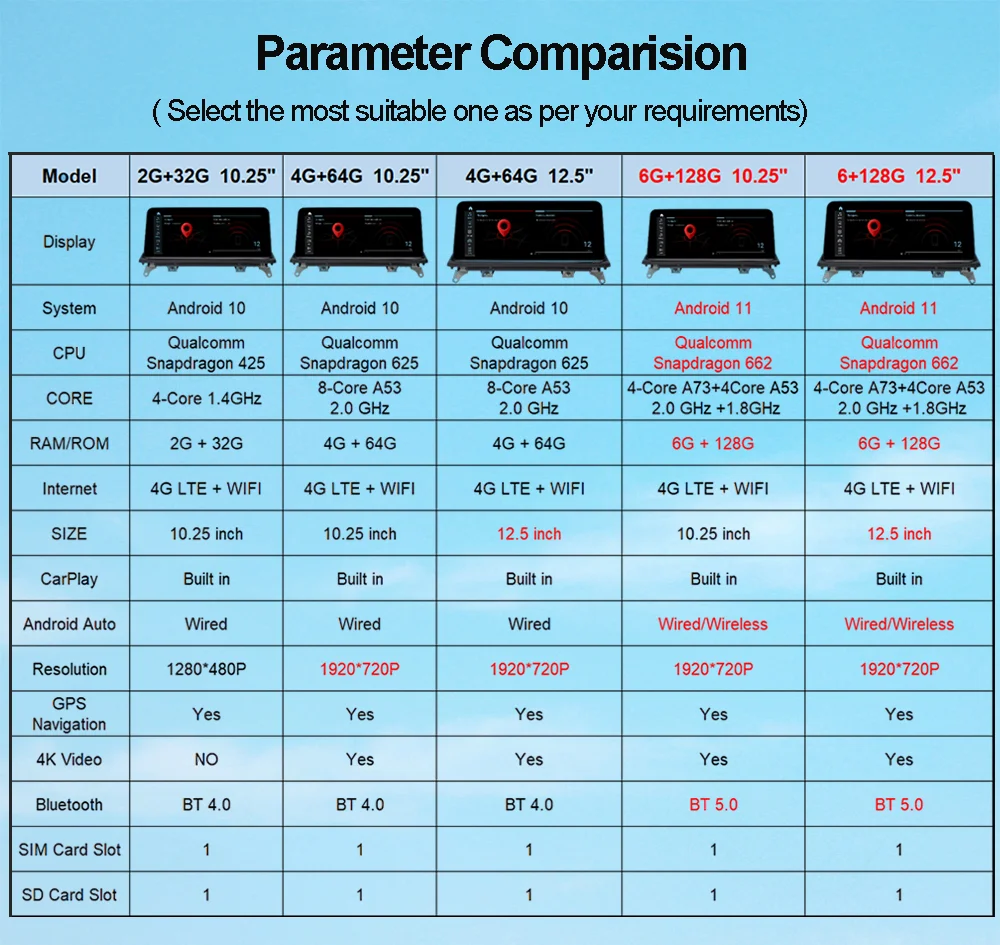 Parameter Comparision

( Select the most suitable one as per your requirements)

| Model | 2G+32G 10.25" | 4G+64G 10.25" | 4G+64G 12.5" | 6G+128G 10.25" | 6+128G 12.5" |
|---|---|---|---|---|---|
| Display | 12 | 12 | 12 | 12 | 12 |
| System | Android 10 | Android 10 | Android 10 | Android 11 | Android 11 |
| CPU | Qualcomm Snapdragon 425 | Qualcomm Snapdragon 625 | Qualcomm Snapdragon 625 | Qualcomm Snapdragon 662 | Qualcomm Snapdragon 662 |
| CORE | 4-Core 1.4GHz | 8-Core A53 2.0 GHz | 8-Core A53 2.0 GHz | 4-Core A73+4Core A53 2.0 GHz +1.8GHz | 4-Core A73+4Core A53 2.0 GHz +1.8GHz |
| RAM/ROM | 2G + 32G | 4G + 64G | 4G + 64G | 6G + 128G | 6G + 128G |
| Internet | 4G LTE + WIFI | 4G LTE + WIFI | 4G LTE + WIFI | 4G LTE + WIFI | 4G LTE + WIFI |
| SIZE | 10.25 inch | 10.25 inch | 12.5 inch | 10.25 inch | 12.5 inch |
| CarPlay | Built in | Built in | Built in | Built in | Built in |
| Android Auto | Wired | Wired | Wired | Wired/Wireless | Wired/Wireless |
| Resolution | 1280*480P | 1920*720P | 1920*720P | 1920*720P | 1920*720P |
| GPS Navigation | Yes | Yes | Yes | Yes | Yes |
| 4K Video | NO | Yes | Yes | Yes | Yes |
| Bluetooth | BT 4.0 | BT 4.0 | BT 4.0 | BT 5.0 | BT 5.0 |
| SIM Card Slot | 1 | 1 | 1 | 1 | 1 |
| SD Card Slot | 1 | 1 | 1 | 1 | 1 |